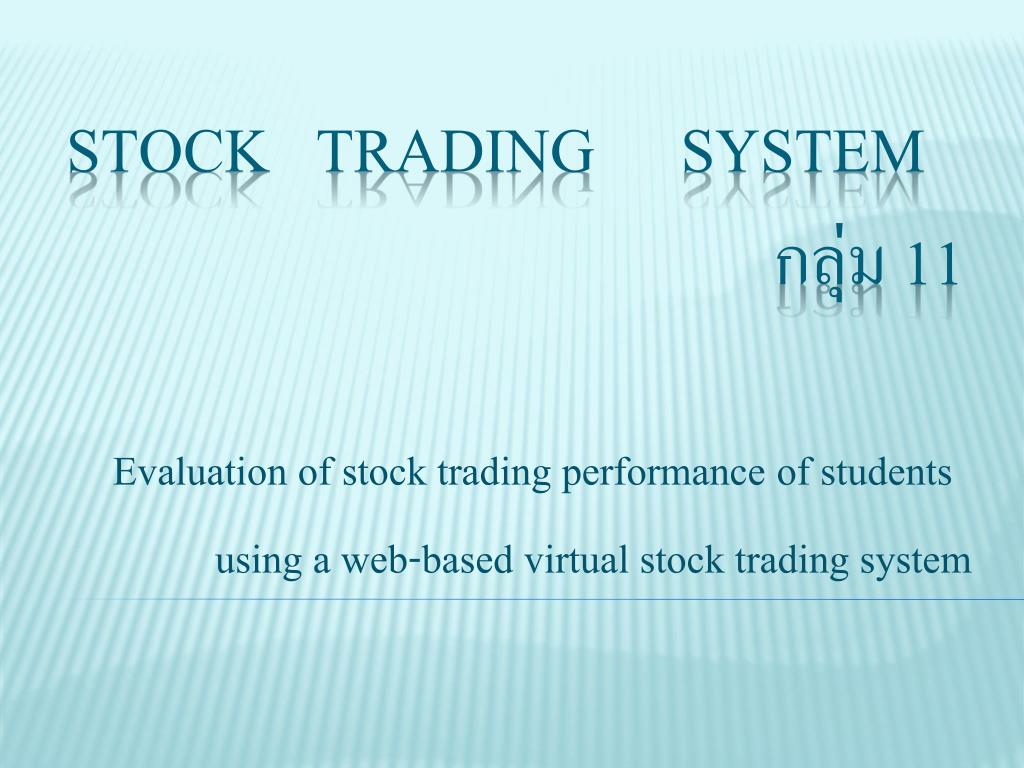 STOCK TRADING SYSTEM
กลุ่ม 11

Evaluation of stock trading performance of students using a web-based virtual stock trading system